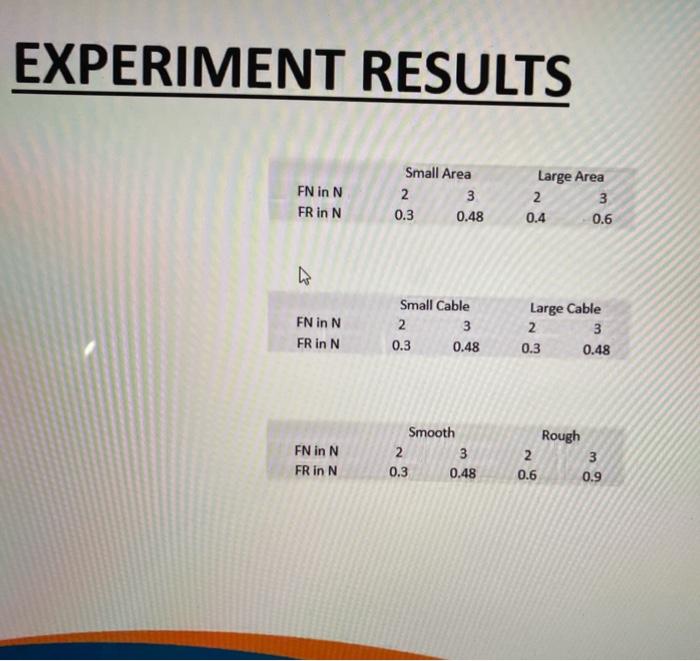 EXPERIMENT RESULTS

| | Small Area | | Large Area | |
|---|---|---|---|---|
| FN in N | 2 | 3 | 2 | 3 |
| FR in N | 0.3 | 0.48 | 0.4 | 0.6 |

| | Small Cable | | Large Cable | |
|---|---|---|---|---|
| FN in N | 2 | 3 | 2 | 3 |
| FR in N | 0.3 | 0.48 | 0.3 | 0.48 |

| | Smooth | | Rough | |
|---|---|---|---|---|
| FN in N | 2 | 3 | 2 | 3 |
| FR in N | 0.3 | 0.48 | 0.6 | 0.9 |